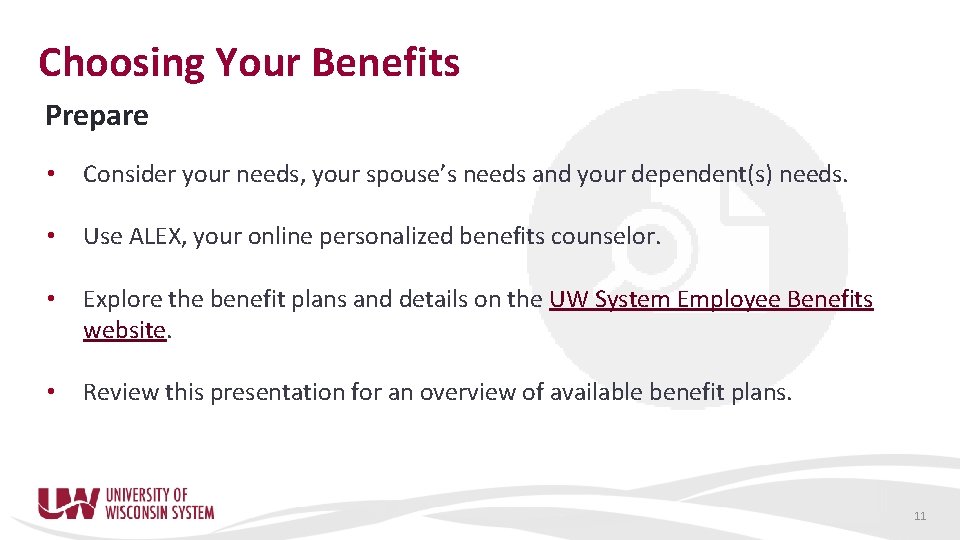 Choosing Your Benefits

Prepare

• Consider your needs, your spouse's needs and your dependent(s) needs.

• Use ALEX, your online personalized benefits counselor.

• Explore the benefit plans and details on the UW System Employee Benefits website.

• Review this presentation for an overview of available benefit plans.

UW UNIVERSITY OF WISCONSIN SYSTEM

11